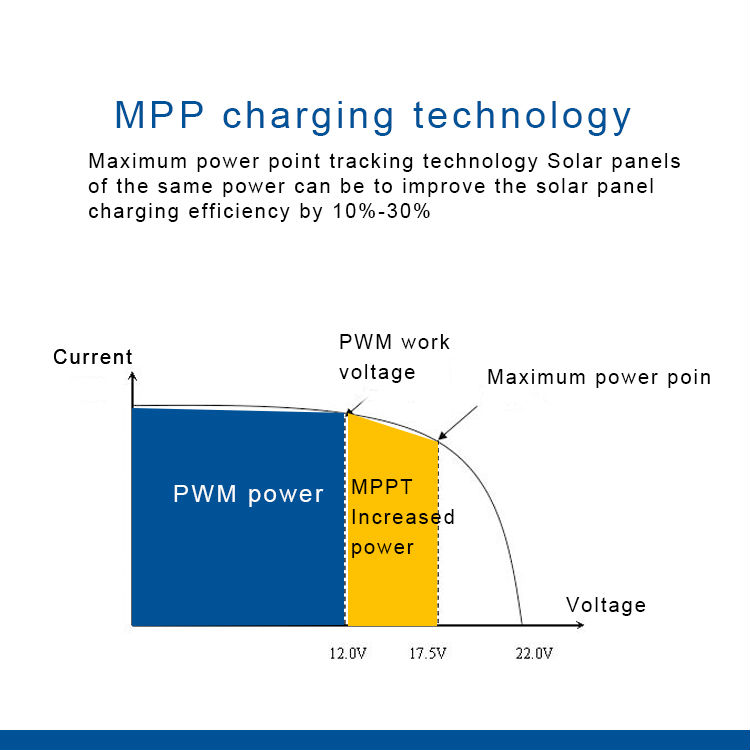 MPP charging technology

Maximum power point tracking technology Solar panels of the same power can be to improve the solar panel charging efficiency by 10%-30%

Current

PWM work voltage

Maximum power poin

PWM power

MPPT Increased power

Voltage

12.0V

17.5V

22.0V